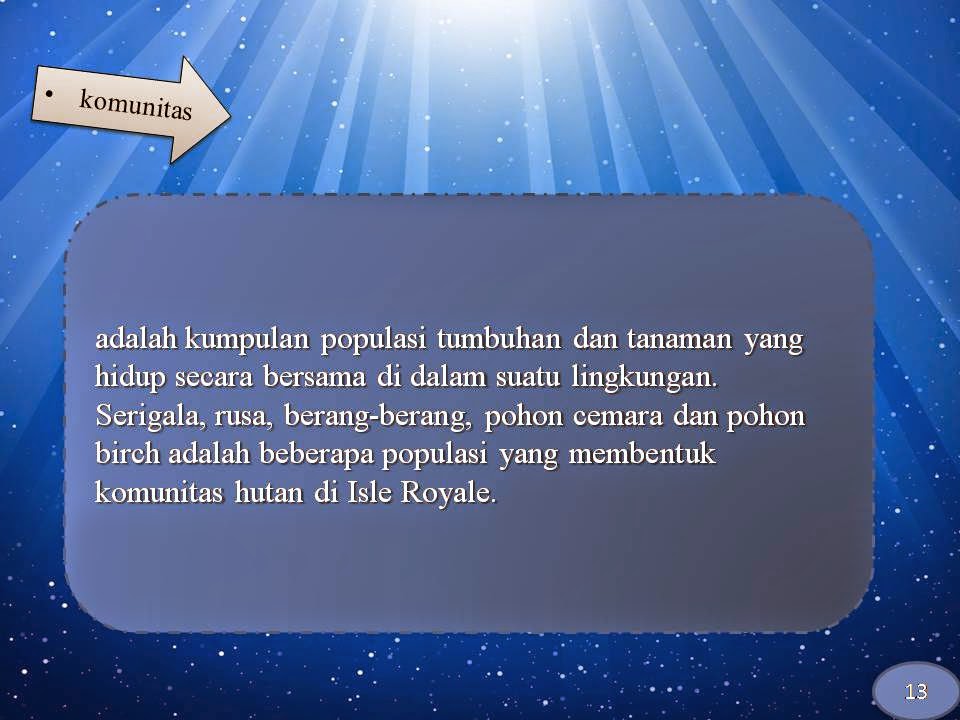 • komunitas

adalah kumpulan populasi tumbuhan dan tanaman yang hidup secara bersama di dalam suatu lingkungan. Serigala, rusa, berang-berang, pohon cemara dan pohon birch adalah beberapa populasi yang membentuk komunitas hutan di Isle Royale.

13